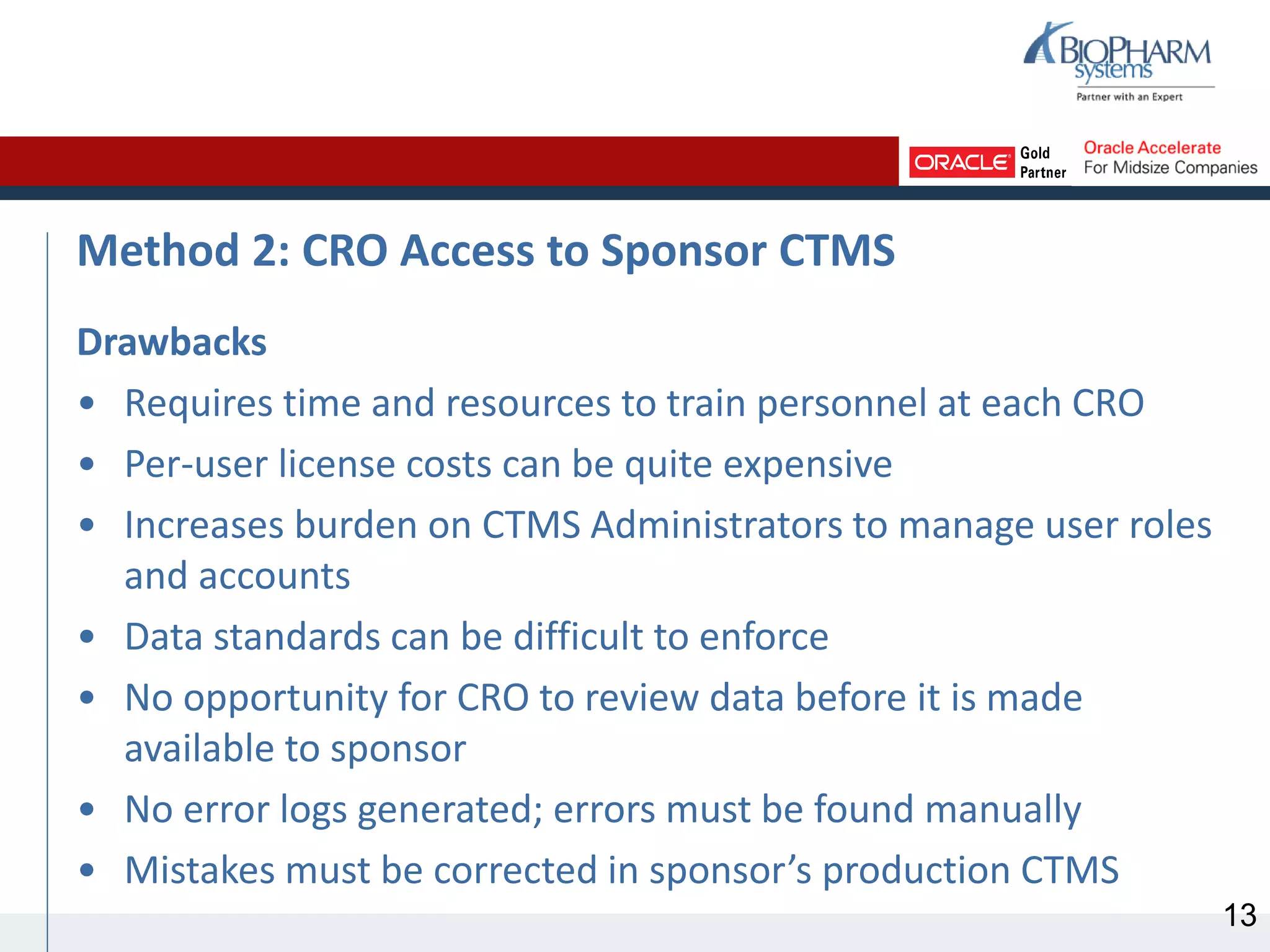 BIOPHARM systems
Partner with an Expert

ORACLE Gold Partner
Oracle Accelerate For Midsize Companies

Method 2: CRO Access to Sponsor CTMS

Drawbacks

• Requires time and resources to train personnel at each CRO
• Per-user license costs can be quite expensive
• Increases burden on CTMS Administrators to manage user roles and accounts
• Data standards can be difficult to enforce
• No opportunity for CRO to review data before it is made available to sponsor
• No error logs generated; errors must be found manually
• Mistakes must be corrected in sponsor's production CTMS

13